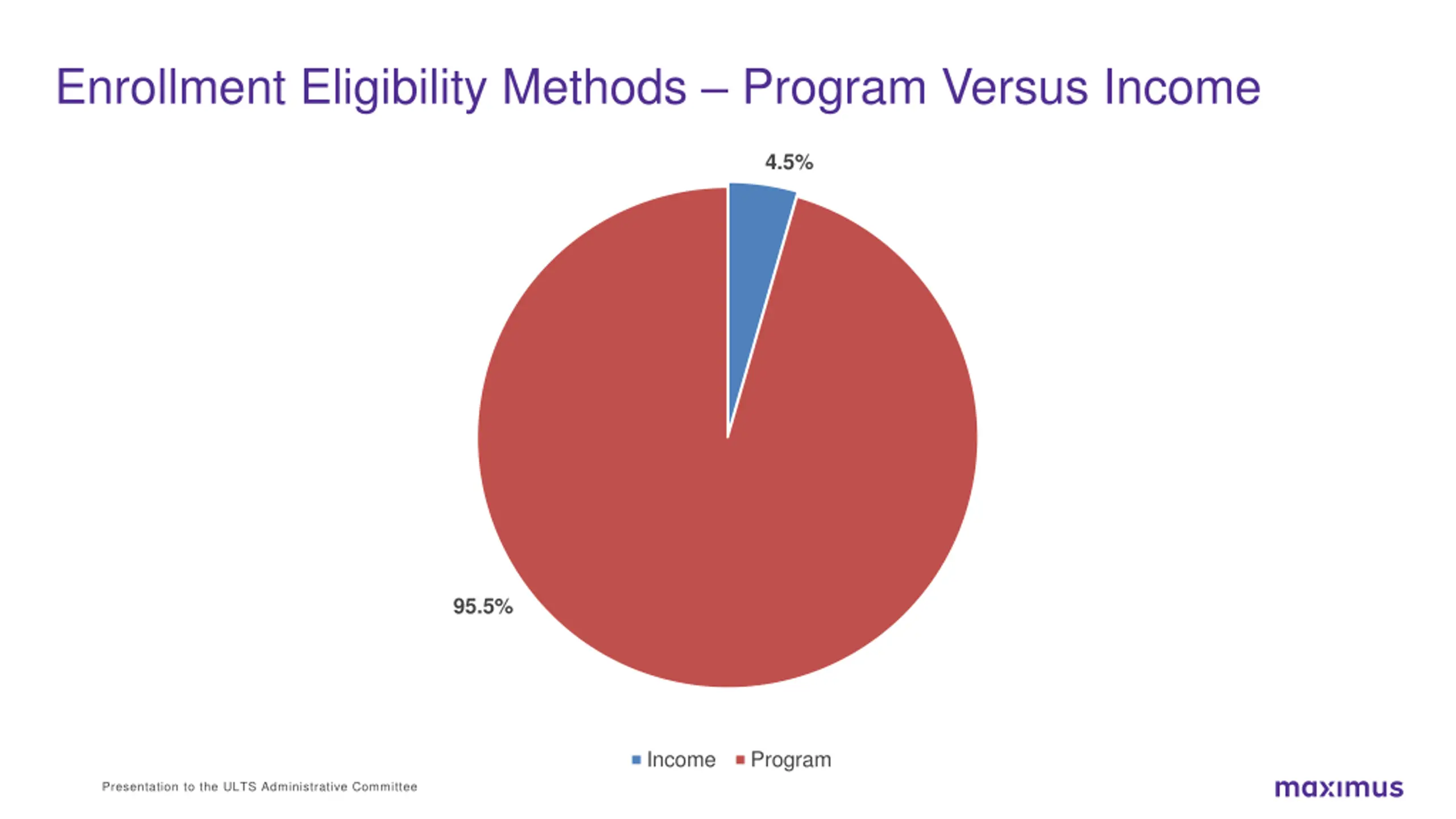 Enrollment Eligibility Methods – Program Versus Income

4.5%

95.5%

Income Program

Presentation to the ULTS Administrative Committee

maximus